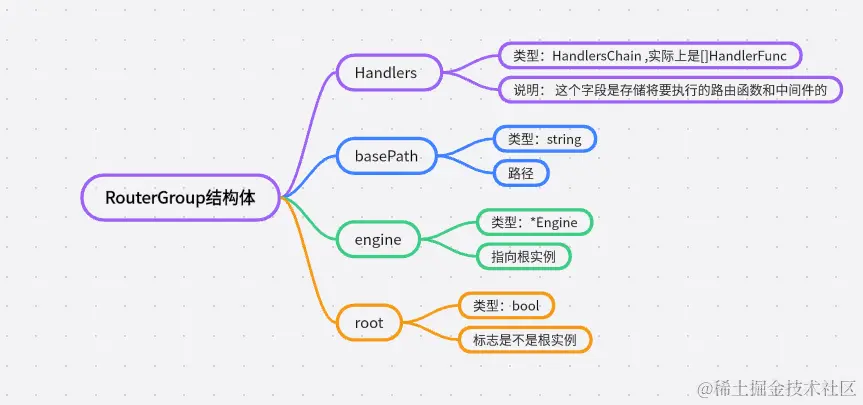 RouterGroup结构体

Handlers

类型：HandlersChain ,实际上是[]HandlerFunc

说明： 这个字段是存储将要执行的路由函数和中间件的

basePath

类型：string

路径

engine

类型：*Engine

指向根实例

root

类型：bool

标志是不是根实例

@稀土掘金技术社区